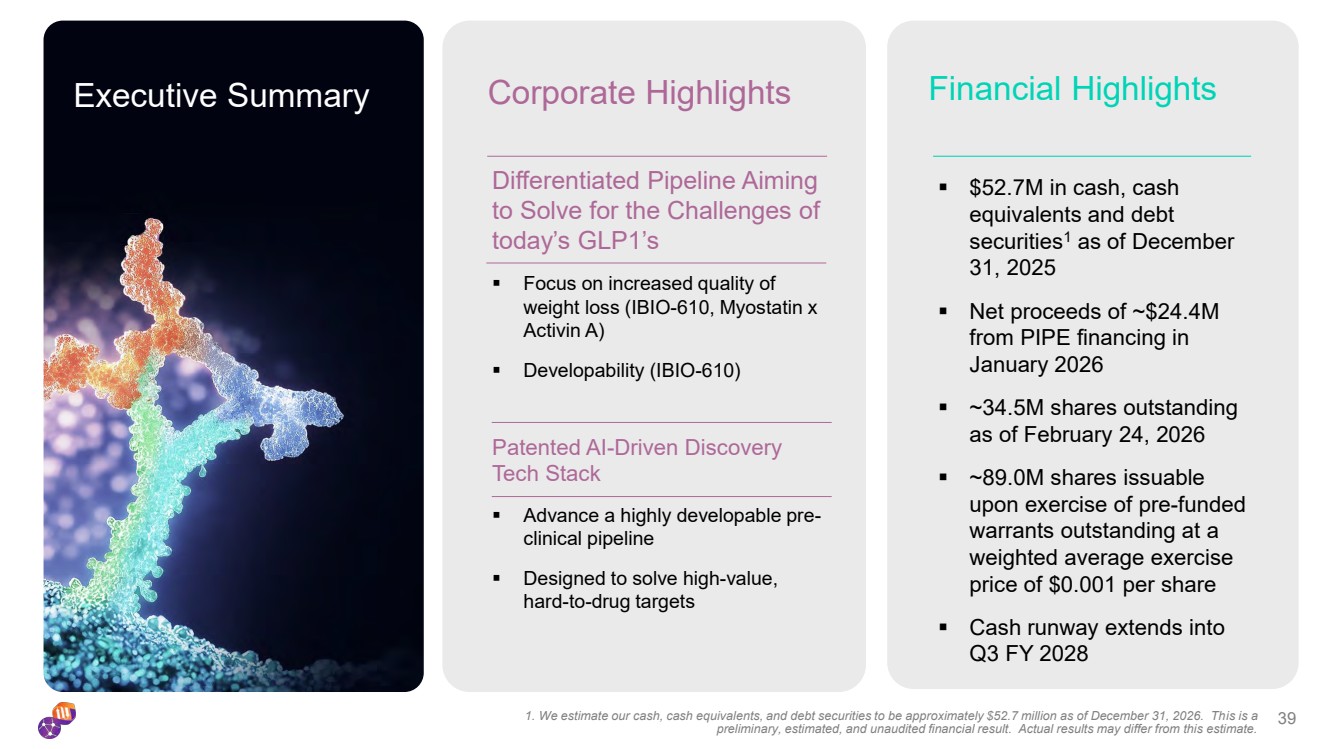 Executive Summary

Corporate Highlights

Differentiated Pipeline Aiming to Solve for the Challenges of today's GLP1's

▪ Focus on increased quality of weight loss (IBIO-610, Myostatin x Activin A)

▪ Developability (IBIO-610)

Patented AI-Driven Discovery Tech Stack

▪ Advance a highly developable pre-clinical pipeline

▪ Designed to solve high-value, hard-to-drug targets

Financial Highlights

▪ \$52.7M in cash, cash equivalents and debt securities$^1$ as of December 31, 2025

▪ Net proceeds of ~\$24.4M from PIPE financing in January 2026

▪ ~34.5M shares outstanding as of February 24, 2026

▪ ~89.0M shares issuable upon exercise of pre-funded warrants outstanding at a weighted average exercise price of \$0.001 per share

▪ Cash runway extends into Q3 FY 2028

1. We estimate our cash, cash equivalents, and debt securities to be approximately \$52.7 million as of December 31, 2026. This is a preliminary, estimated, and unaudited financial result. Actual results may differ from this estimate.

39